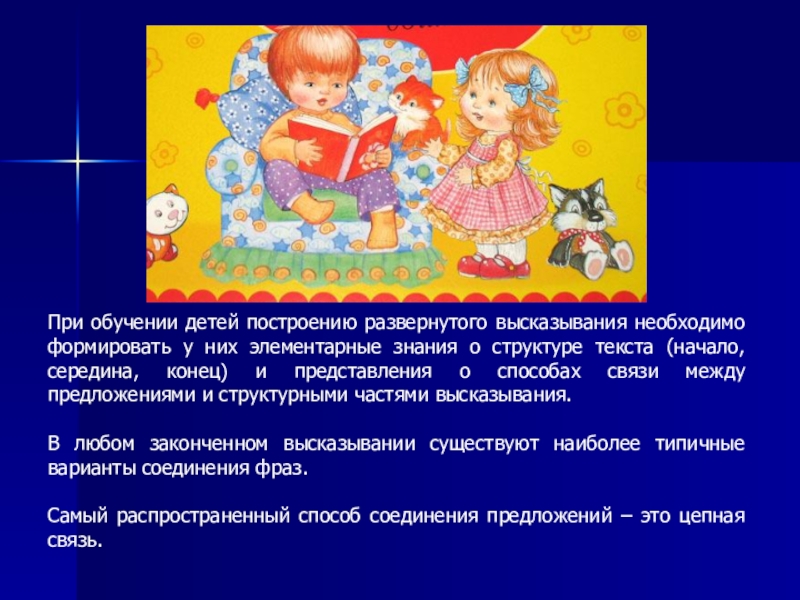 При обучении детей построению развернутого высказывания необходимо формировать у них элементарные знания о структуре текста (начало, середина, конец) и представления о способах связи между предложениями и структурными частями высказывания.

В любом законченном высказывании существуют наиболее типичные варианты соединения фраз.

Самый распространенный способ соединения предложений – это цепная связь.